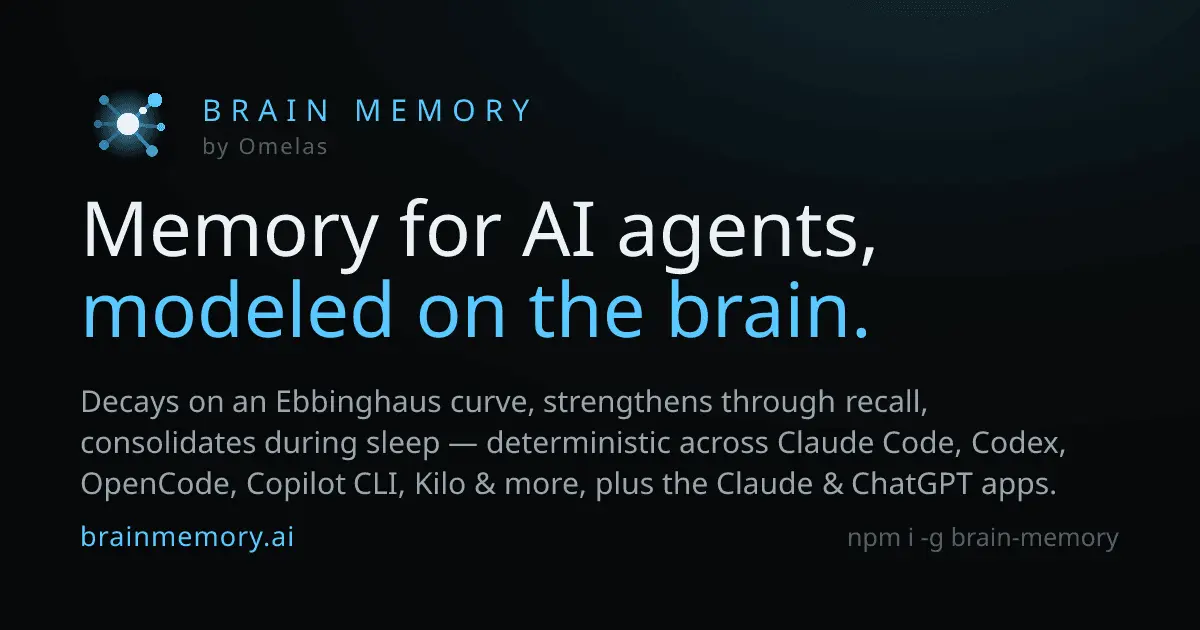 BRAIN MEMORY
by Omelas

Memory for AI agents,
modeled on the brain.

Decays on an Ebbinghaus curve, strengthens through recall, consolidates during sleep — deterministic across Claude Code, Codex, OpenCode, Copilot CLI, Kilo & more, plus the Claude & ChatGPT apps.

brainmemory.ai

npm i -g brain-memory